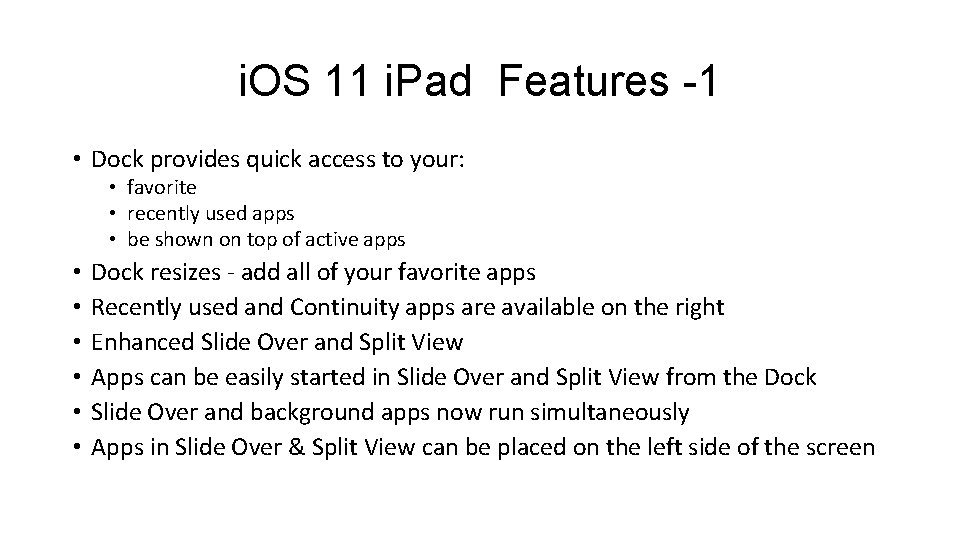 iOS 11 iPad  Features -1

• Dock provides quick access to your:
  • favorite
  • recently used apps
  • be shown on top of active apps
• Dock resizes - add all of your favorite apps
• Recently used and Continuity apps are available on the right
• Enhanced Slide Over and Split View
• Apps can be easily started in Slide Over and Split View from the Dock
• Slide Over and background apps now run simultaneously
• Apps in Slide Over & Split View can be placed on the left side of the screen